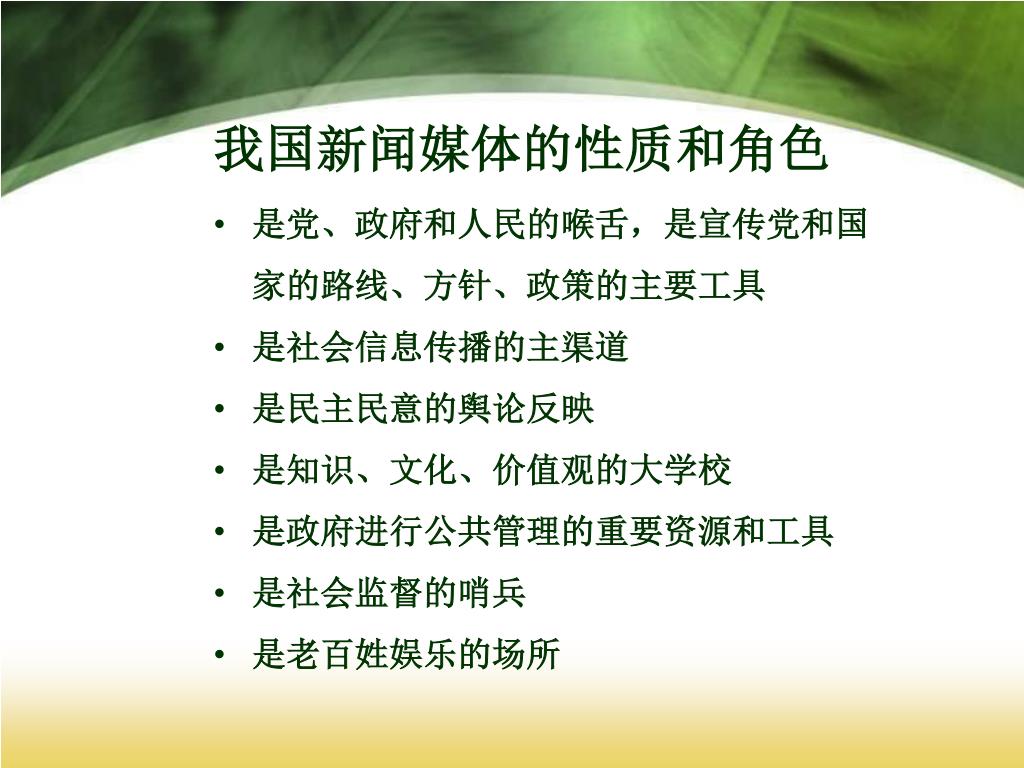 我国新闻媒体的性质和角色

• 是党、政府和人民的喉舌，是宣传党和国家的路线、方针、政策的主要工具
• 是社会信息传播的主渠道
• 是民主民意的舆论反映
• 是知识、文化、价值观的大学校
• 是政府进行公共管理的重要资源和工具
• 是社会监督的哨兵
• 是老百姓娱乐的场所